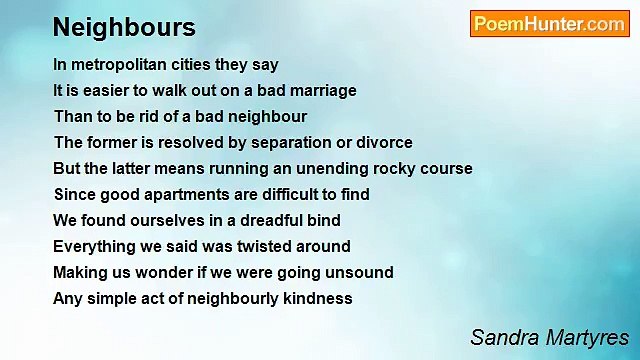 Neighbours

PoemHunter.com

In metropolitan cities they say
It is easier to walk out on a bad marriage
Than to be rid of a bad neighbour
The former is resolved by separation or divorce
But the latter means running an unending rocky course
Since good apartments are difficult to find
We found ourselves in a dreadful bind
Everything we said was twisted around
Making us wonder if we were going unsound
Any simple act of neighbourly kindness

Sandra Martyres